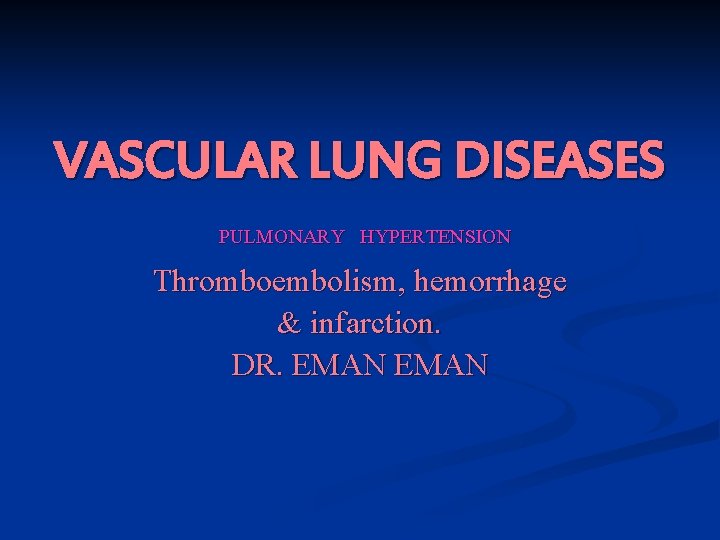 VASCULAR LUNG DISEASES

PULMONARY HYPERTENSION

Thromboembolism, hemorrhage & infarction.
DR. EMAN EMAN